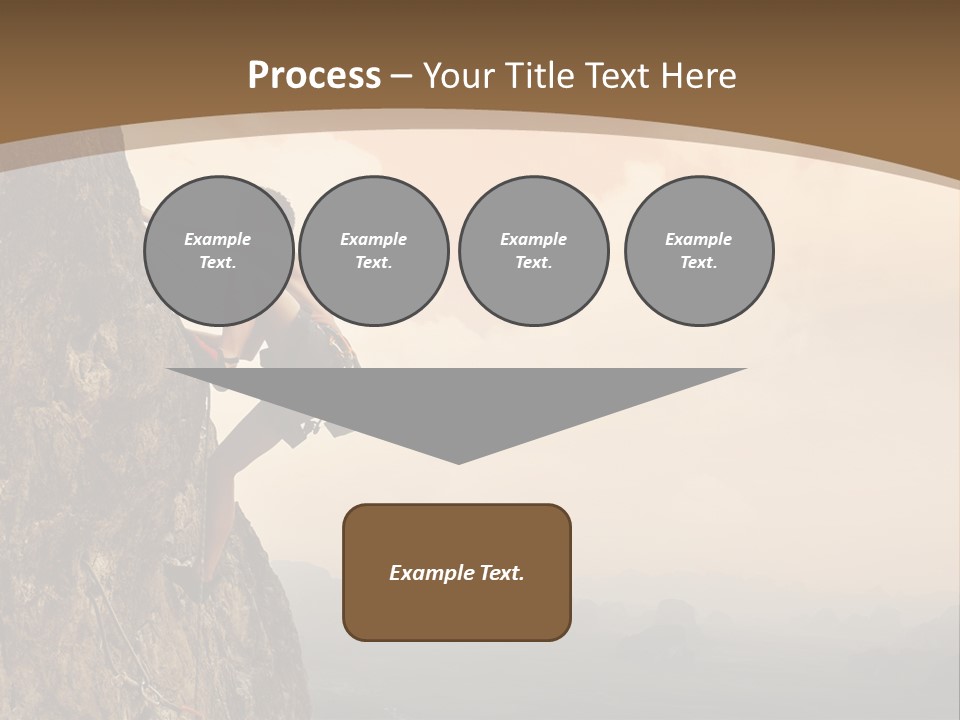 Process – Your Title Text Here

Example Text.

Example Text.

Example Text.

Example Text.

Example Text.